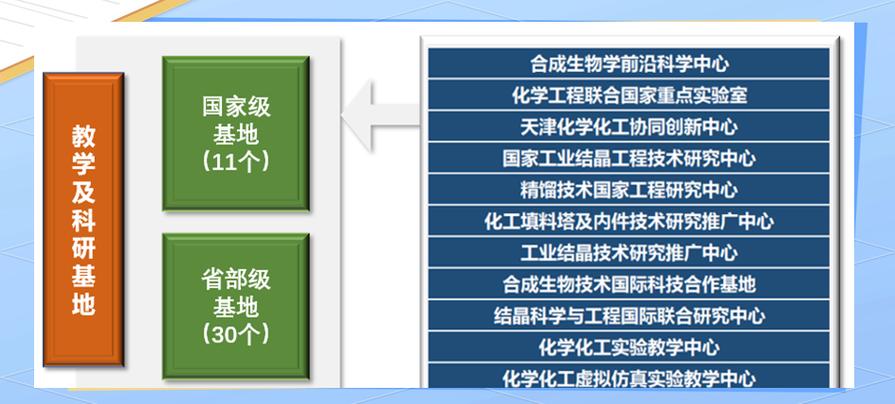 教学及科研基地

国家级基地（11个）

省部级基地（30个）

合成生物学前沿科学中心
化学工程联合国家重点实验室
天津化学化工协同创新中心
国家工业结晶工程技术研究中心
精馏技术国家工程研究中心
化工填料塔及内件技术研究推广中心
工业结晶技术研究推广中心
合成生物技术国际科技合作基地
结晶科学与工程国际联合研究中心
化学化工实验教学中心
化学化工虚拟仿真实验教学中心